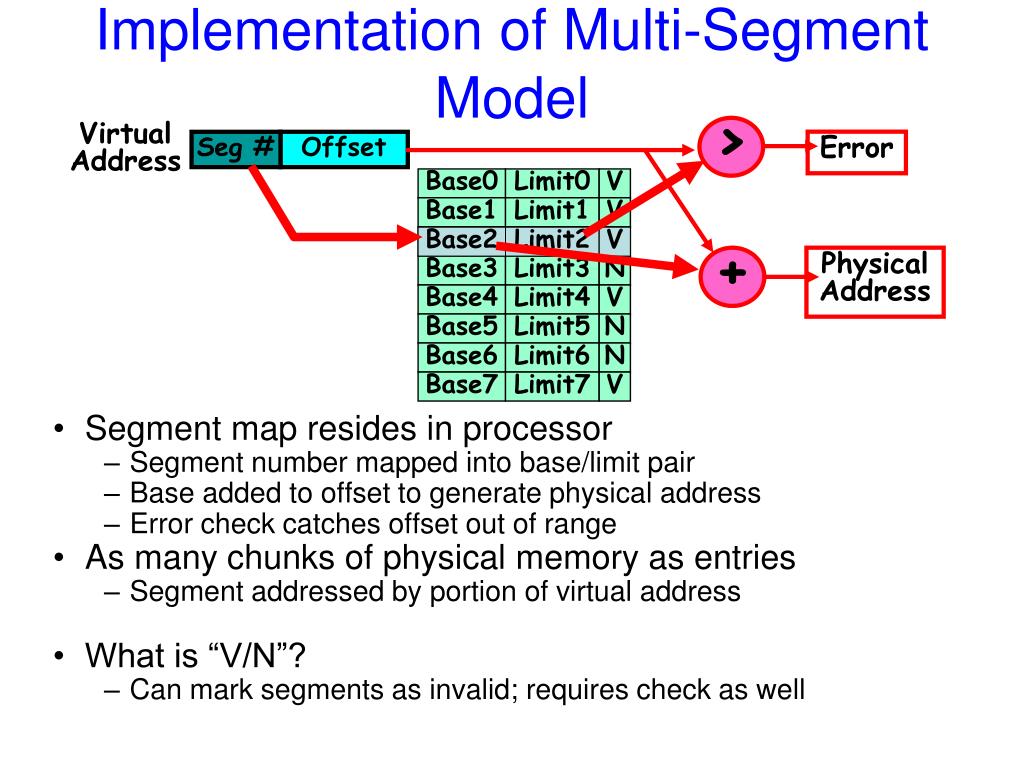 Implementation of Multi-Segment Model

Virtual Address

| Seg # | Offset |
|---|---|

| Base0 | Limit0 | V |
|---|---|---|
| Base1 | Limit1 | V |
| Base2 | Limit2 | V |
| Base3 | Limit3 | N |
| Base4 | Limit4 | V |
| Base5 | Limit5 | N |
| Base6 | Limit6 | N |
| Base7 | Limit7 | V |

>

Error

+

Physical Address

• Segment map resides in processor
– Segment number mapped into base/limit pair
– Base added to offset to generate physical address
– Error check catches offset out of range
• As many chunks of physical memory as entries
– Segment addressed by portion of virtual address

• What is “V/N”?
– Can mark segments as invalid; requires check as well